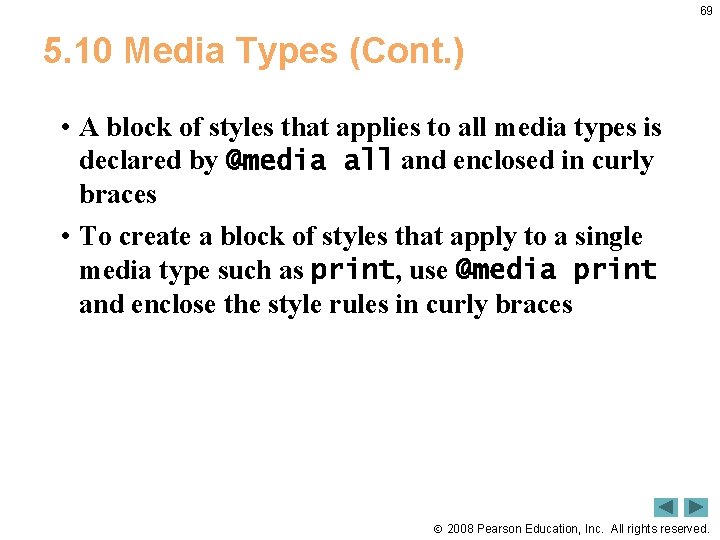 69

5.10 Media Types (Cont.)

• A block of styles that applies to all media types is declared by @media all and enclosed in curly braces

• To create a block of styles that apply to a single media type such as print, use @media print and enclose the style rules in curly braces

© 2008 Pearson Education, Inc. All rights reserved.